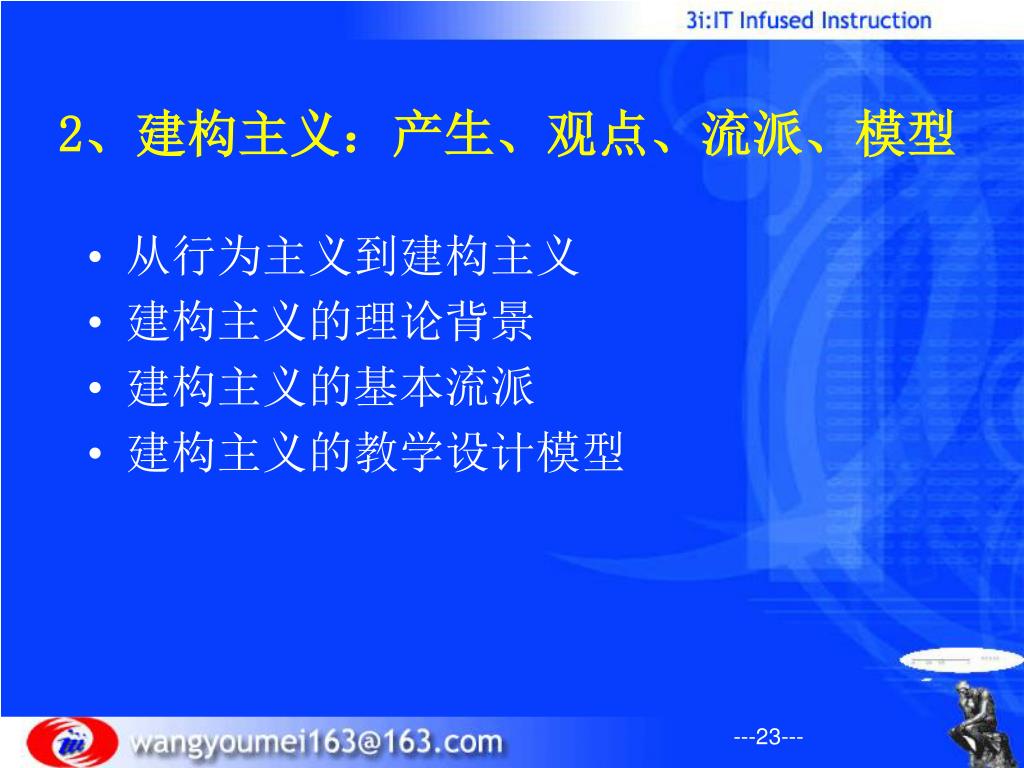 3i:IT Infused Instruction

2、建构主义：产生、观点、流派、模型

• 从行为主义到建构主义
• 建构主义的理论背景
• 建构主义的基本流派
• 建构主义的教学设计模型

wangyoumei163@163.com

---23---